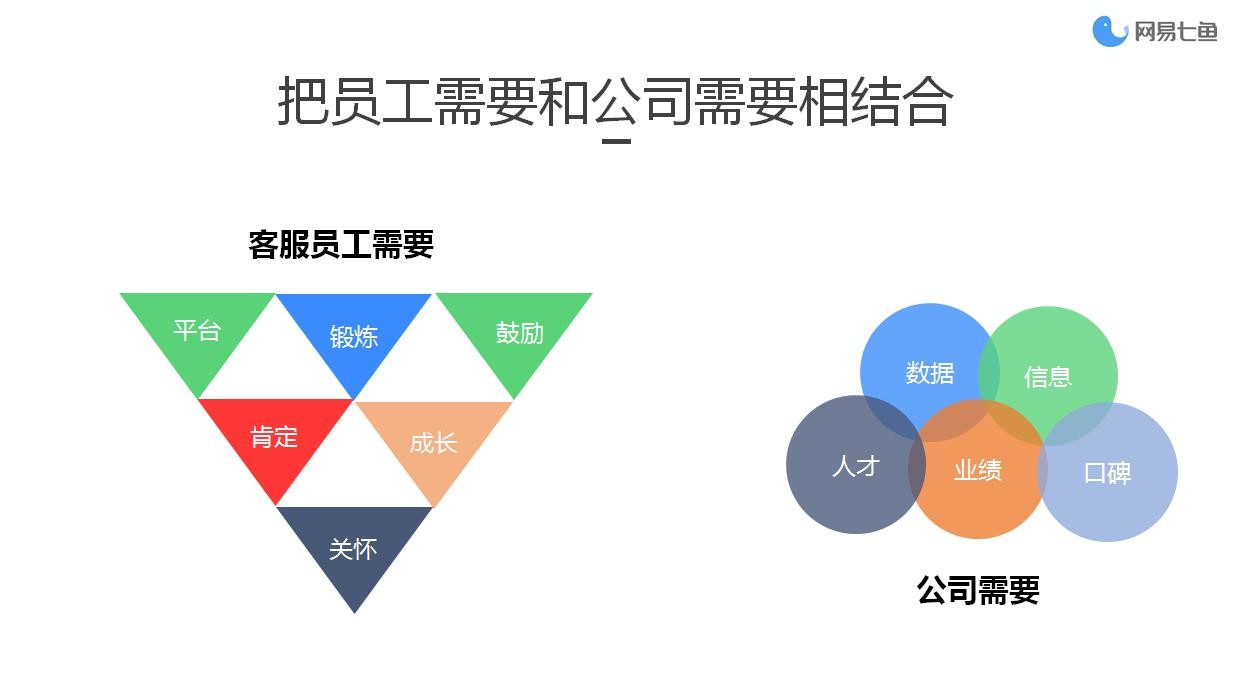 网易七鱼

把员工需要和公司需要相结合

客服员工需要

平台
锻炼
鼓励
肯定
成长
关怀

数据
信息
人才
业绩
口碑

公司需要